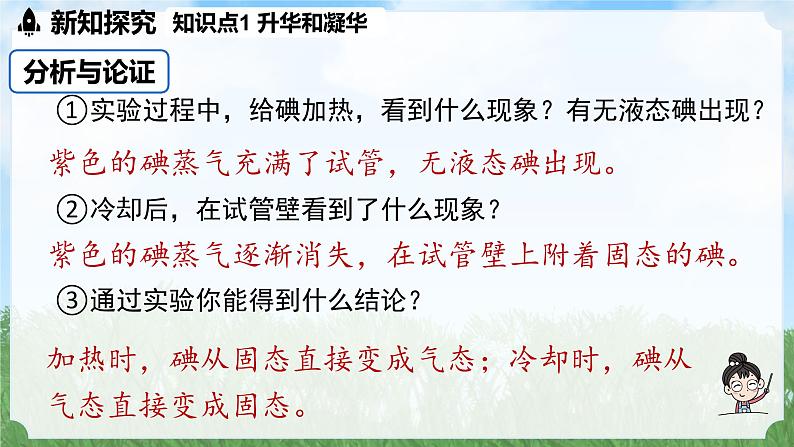 新知探究 知识点1 升华和凝华

分析与论证

①实验过程中，给碘加热，看到什么现象？有无液态碘出现？

紫色的碘蒸气充满了试管，无液态碘出现。

②冷却后，在试管壁看到了什么现象？

紫色的碘蒸气逐渐消失，在试管壁上附着固态的碘。

③通过实验你能得到什么结论？

加热时，碘从固态直接变成气态；冷却时，碘从气态直接变成固态。